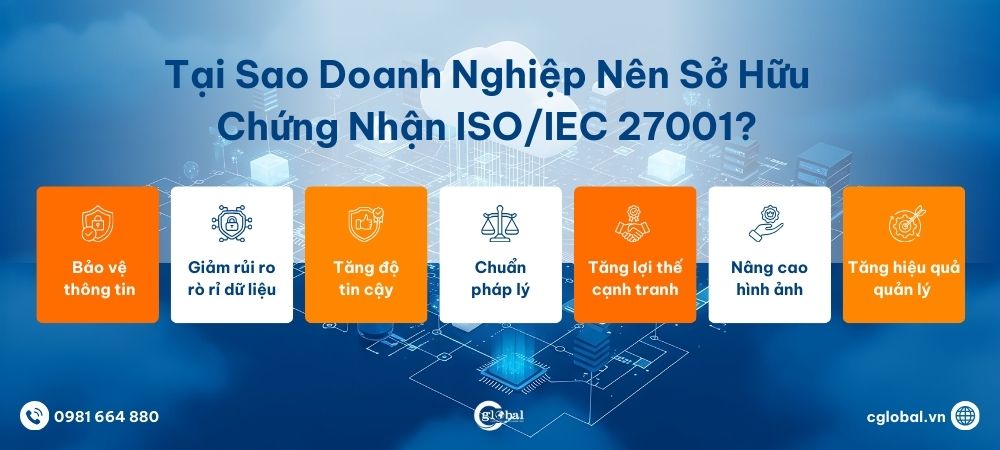 Tại Sao Doanh Nghiệp Nên Sở Hữu Chứng Nhận ISO/IEC 27001?

Bảo vệ thông tin

Giảm rủi ro rò rỉ dữ liệu

Tăng độ tin cậy

Chuẩn pháp lý

Tăng lợi thế cạnh tranh

Nâng cao hình ảnh

Tăng hiệu quả quản lý

0981 664 880

global

cglobal.vn